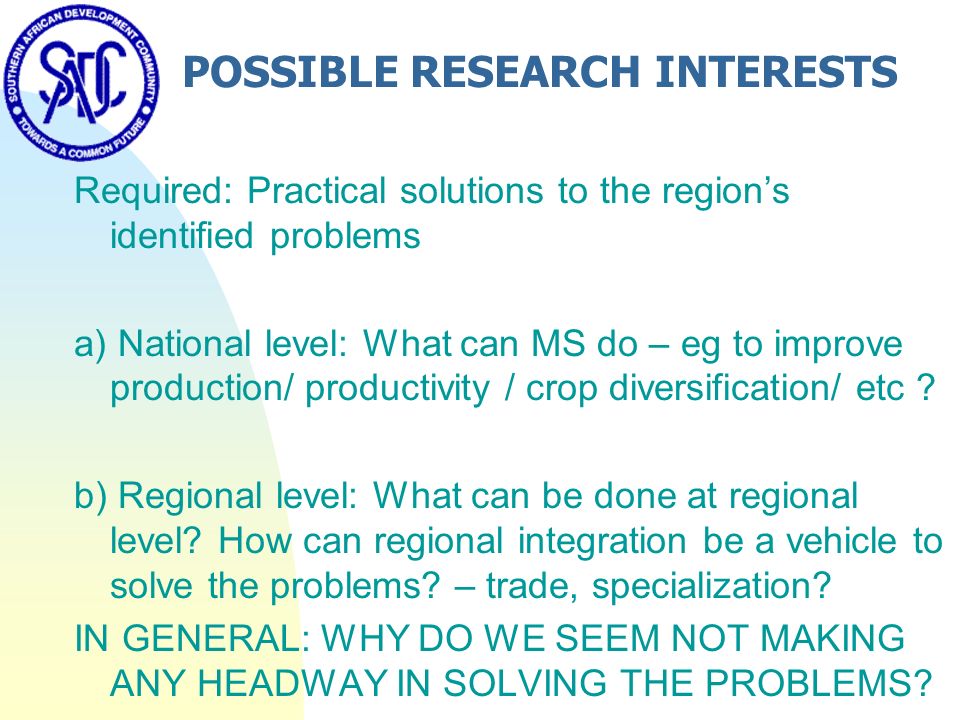 SOUTHERN AFRICAN DEVELOPMENT COMMUNITY
SADC
TOWARDS A COMMON FUTURE

POSSIBLE RESEARCH INTERESTS

Required: Practical solutions to the region's identified problems

a) National level: What can MS do – eg to improve production/ productivity / crop diversification/ etc ?

b) Regional level: What can be done at regional level? How can regional integration be a vehicle to solve the problems? – trade, specialization?

IN GENERAL: WHY DO WE SEEM NOT MAKING ANY HEADWAY IN SOLVING THE PROBLEMS?